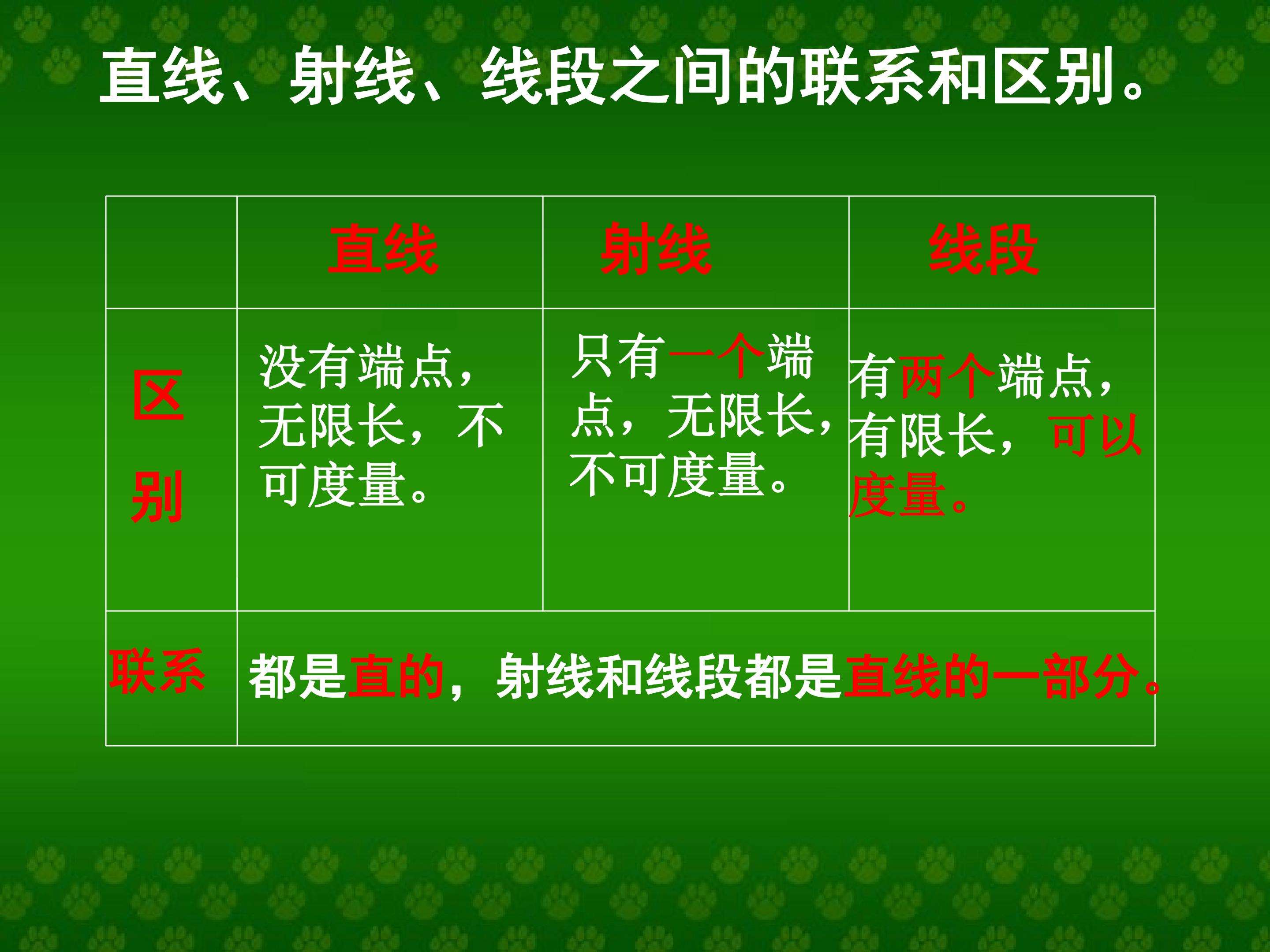 直线、射线、线段之间的联系和区别。

| | 直线 | 射线 | 线段 |
|---|---|---|---|
| 区别 | 没有端点，无限长，不可度量。 | 只有一个端点，无限长，不可度量。 | 有两个端点，有限长，可以度量。 |
| 联系 | 都是直的，射线和线段都是直线的一部分。 | | |